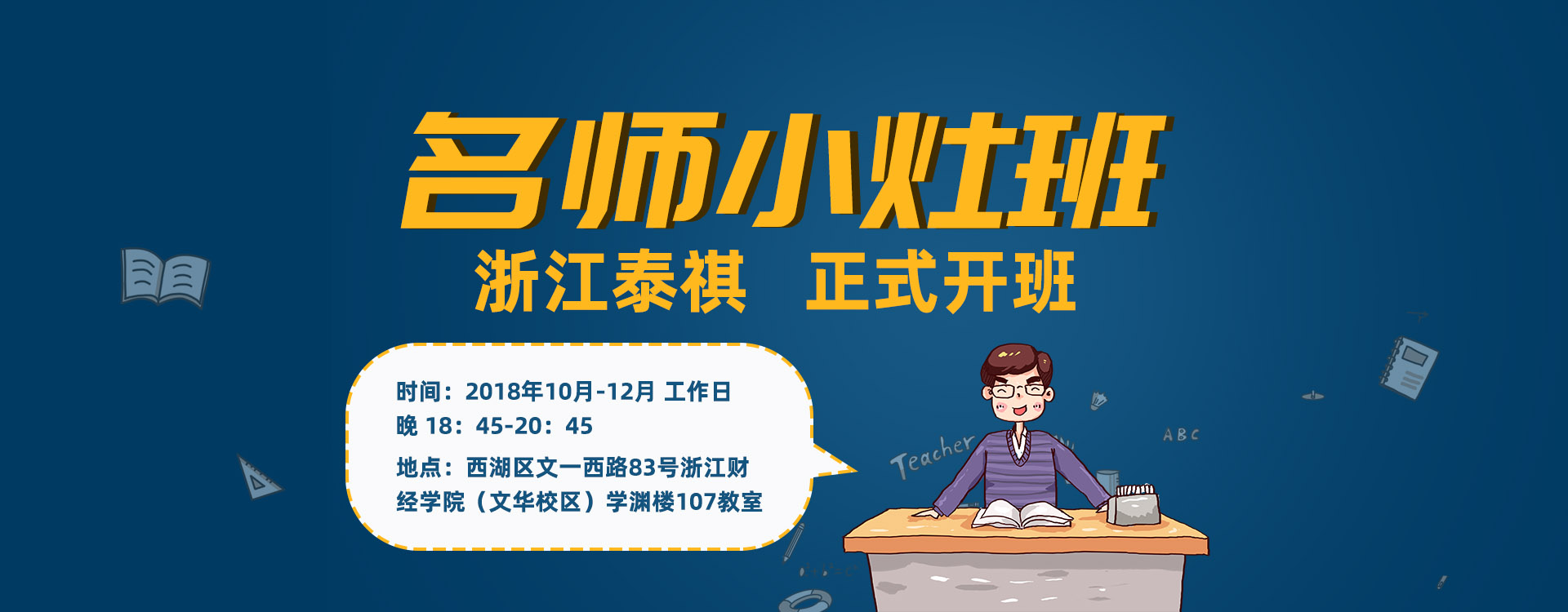 名师小灶班

浙江泰祺　正式开班

时间：2018年10月-12月 工作日
晚 18：45-20：45
地点：西湖区文一西路83号浙江财经学院（文华校区）学渊楼107教室

Teacher

ABC